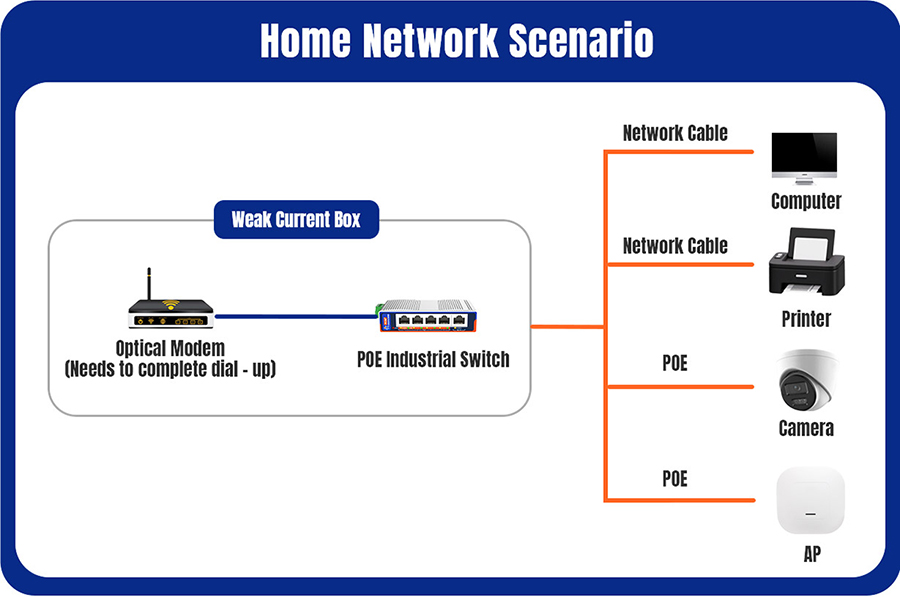 Home Network Scenario

Weak Current Box

Optical Modem
(Needs to complete dial - up)

POE Industrial Switch

Network Cable

Computer

Network Cable

Printer

POE

Camera

POE

AP